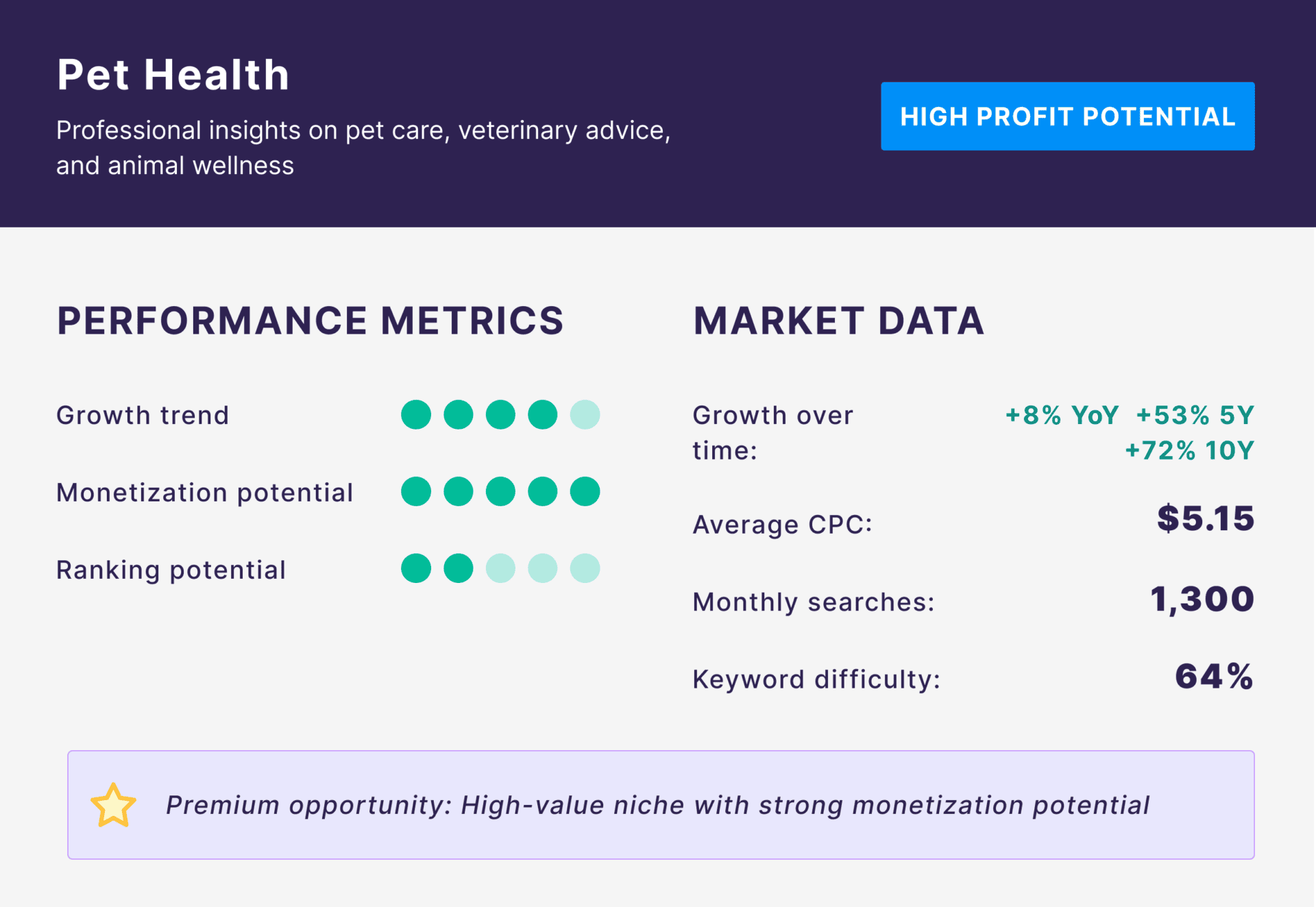 Pet Health

Professional insights on pet care, veterinary advice, and animal wellness

HIGH PROFIT POTENTIAL

PERFORMANCE METRICS

Growth trend

Monetization potential

Ranking potential

MARKET DATA

Growth over time: +8% YoY +53% 5Y +72% 10Y

Average CPC: $5.15

Monthly searches: 1,300

Keyword difficulty: 64%

Premium opportunity: High-value niche with strong monetization potential